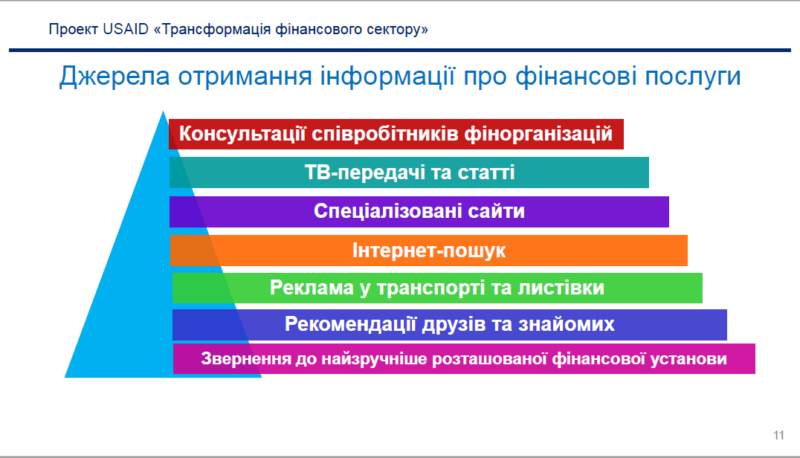 Проект USAID «Трансформація фінансового сектору»

Джерела отримання інформації про фінансові послуги

Консультації співробітників фінорганізацій

ТВ-передачі та статті

Спеціалізовані сайти

Інтернет-пошук

Реклама у транспорті та листівки

Рекомендації друзів та знайомих

Звернення до найзручніше розташованої фінансової установи

11